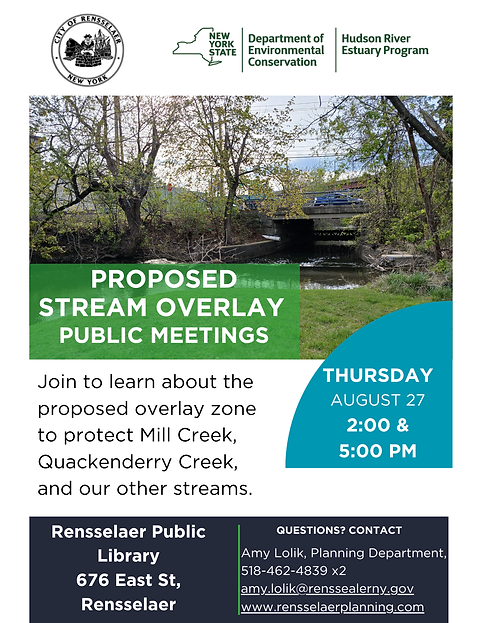 CITY OF RENSSELAER
NEW YORK

NEW YORK STATE

Department of Environmental Conservation

Hudson River Estuary Program

PROPOSED STREAM OVERLAY PUBLIC MEETINGS

Join to learn about the proposed overlay zone to protect Mill Creek, Quackenderry Creek, and our other streams.

THURSDAY
AUGUST 27
2:00 &
5:00 PM

Rensselaer Public Library
676 East St,
Rensselaer

QUESTIONS? CONTACT
Amy Lolik, Planning Department,
518-462-4839 x2
amy.lolik@renssealerny.gov
www.rensselaerplanning.com